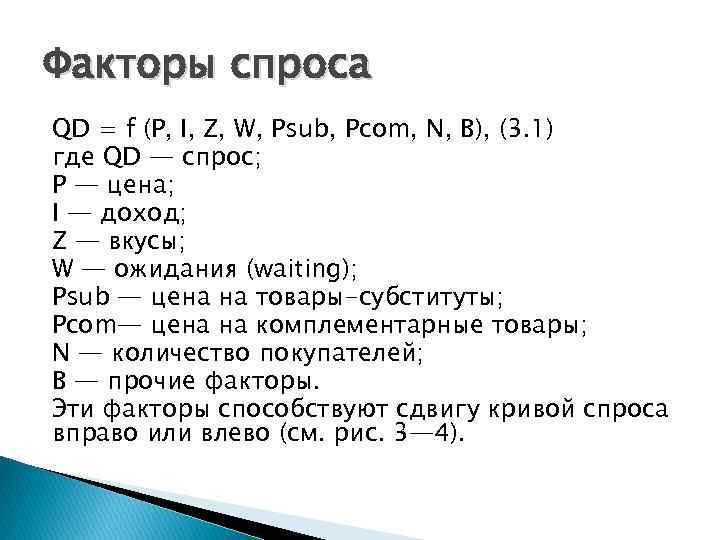 Факторы спроса

QD = f (P, I, Z, W, Psub, Pcom, N, B), (3.1)
где QD — спрос;
P — цена;
I — доход;
Z — вкусы;
W — ожидания (waiting);
Psub — цена на товары-субституты;
Pcom— цена на комплементарные товары;
N — количество покупателей;
B — прочие факторы.
Эти факторы способствуют сдвигу кривой спроса вправо или влево (см. рис. 3—4).